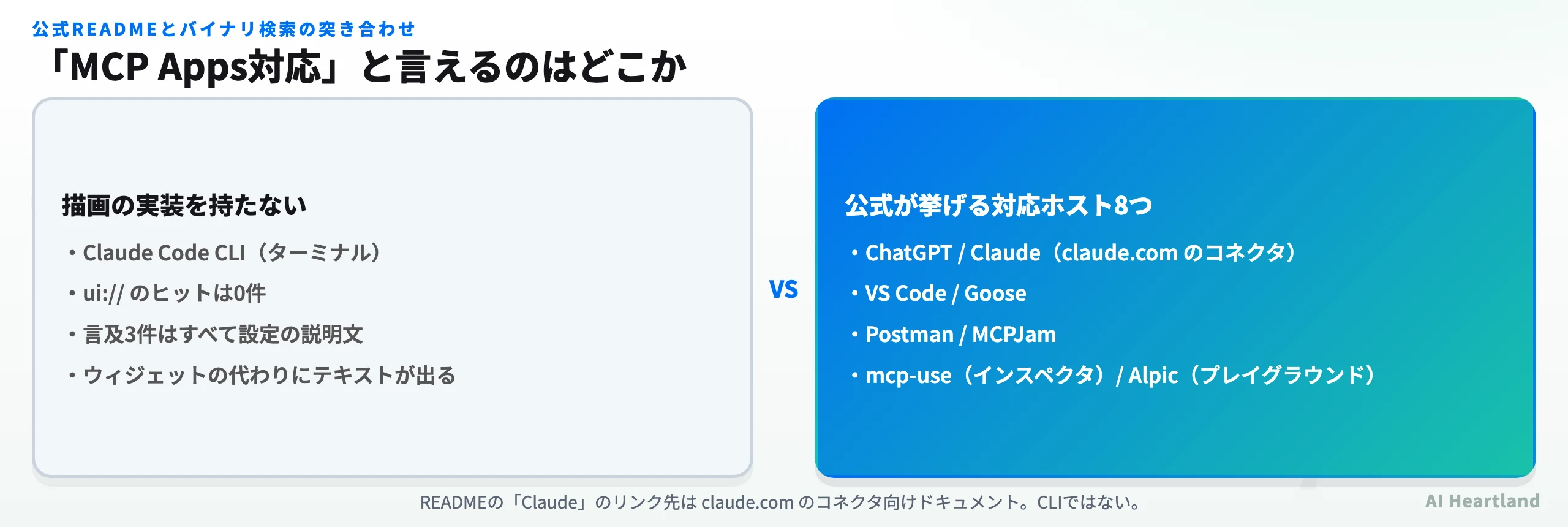 公式READMEとバイナリ検索の突き合わせ

「MCP Apps対応」と言えるのはどこか

描画の実装を持たない

・Claude Code CLI（ターミナル）

・ui:// のヒットは0件

・言及3件はすべて設定の説明文

・ウィジェットの代わりにテキストが出る

VS

公式が挙げる対応ホスト8つ

・ChatGPT / Claude（claude.com のコネクタ）

・VS Code / Goose

・Postman / MCPJam

・mcp-use（インスペクタ）/ Alpic（プレイグラウンド）

READMEの「Claude」のリンク先は claude.com のコネクタ向けドキュメント。CLIではない。

AI Heartland